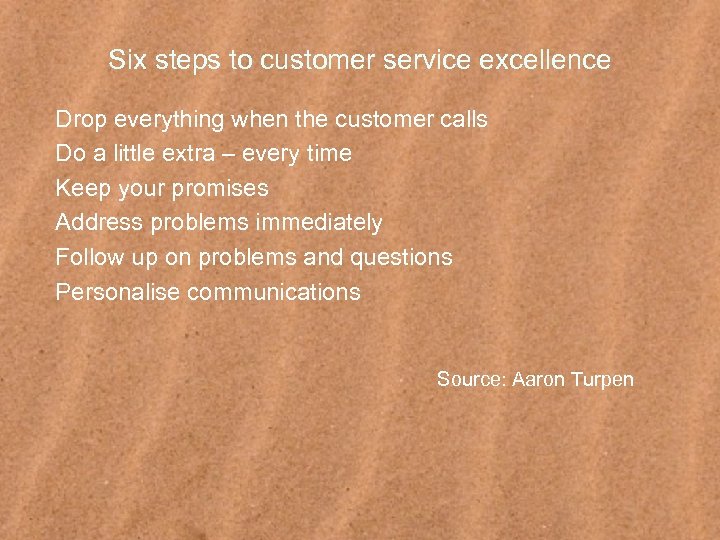 Six steps to customer service excellence

Drop everything when the customer calls
Do a little extra – every time
Keep your promises
Address problems immediately
Follow up on problems and questions
Personalise communications

Source: Aaron Turpen